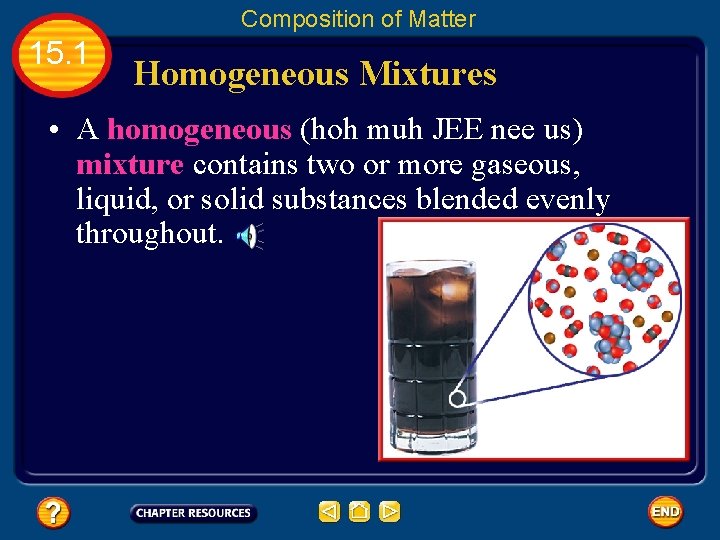 Composition of Matter

15.1

Homogeneous Mixtures

• A homogeneous (hoh muh JEE nee us) mixture contains two or more gaseous, liquid, or solid substances blended evenly throughout.

?

CHAPTER RESOURCES

END